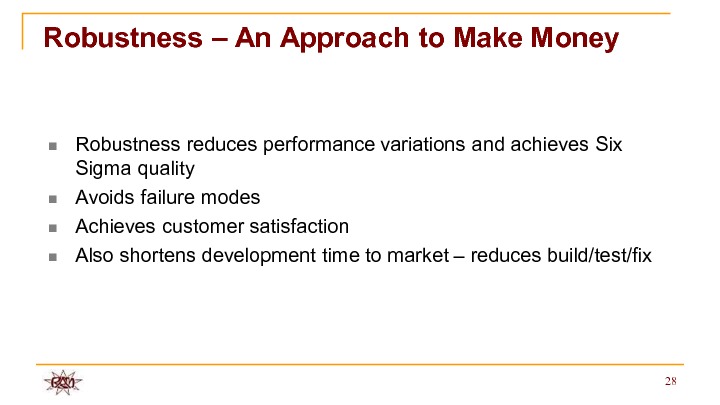 Robustness – An Approach to Make Money

- Robustness reduces performance variations and achieves Six Sigma quality
- Avoids failure modes
- Achieves customer satisfaction
- Also shortens development time to market – reduces build/test/fix

28